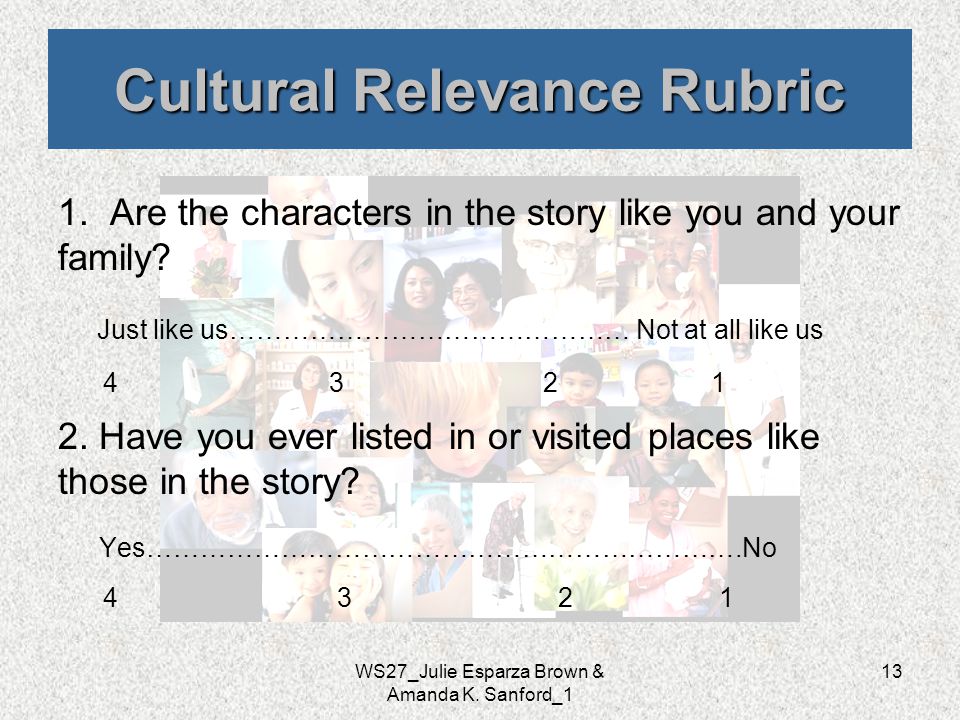 Cultural Relevance Rubric

1. Are the characters in the story like you and your family?

Just like us……………………………………… Not at all like us

4 3 2 1

2. Have you ever listed in or visited places like those in the story?

Yes…………………………………………………………No

4 3 2 1

WS27_Julie Esparza Brown & Amanda K. Sanford_1

13